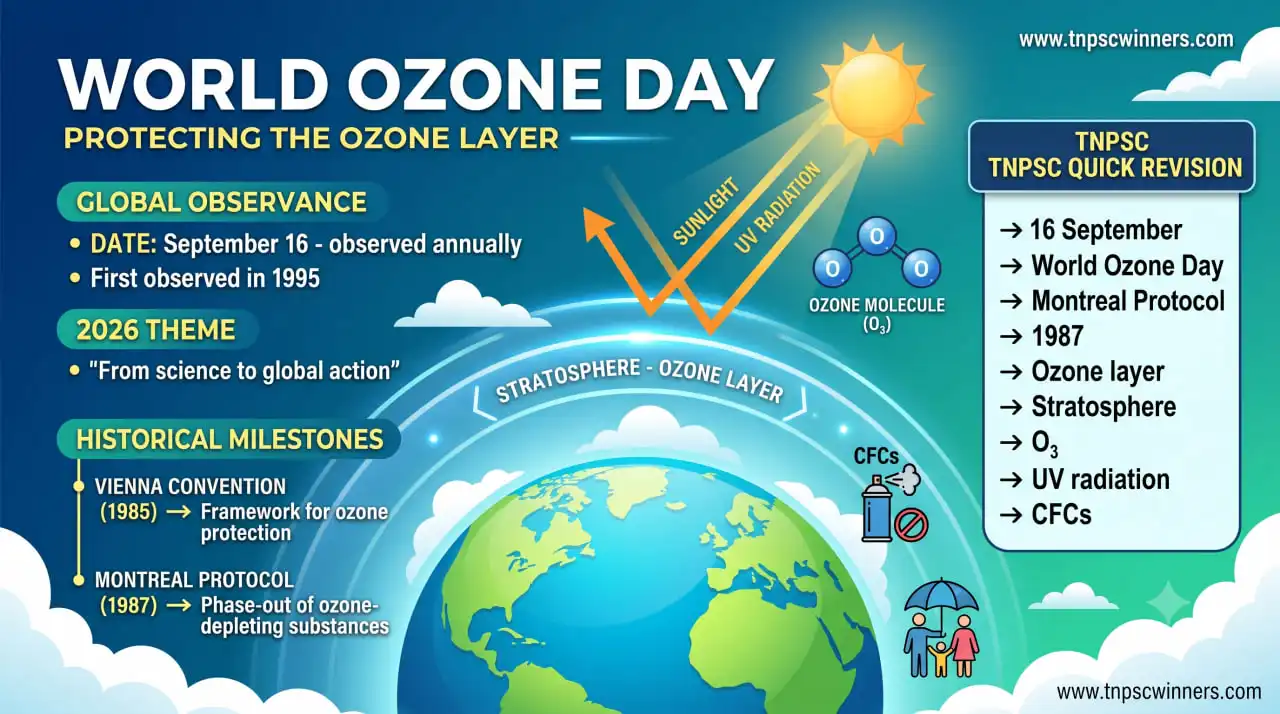 www.tnpscwinners.com

WORLD OZONE DAY
PROTECTING THE OZONE LAYER

GLOBAL OBSERVANCE
• DATE: September 16 - observed annually
• First observed in 1995

2026 THEME
• "From science to global action"

HISTORICAL MILESTONES
VIENNA CONVENTION
(1985) → Framework for ozone protection

MONTREAL PROTOCOL
(1987) → Phase-out of ozone-depleting substances

SUNLIGHT
UV RADIATION

O O O
OZONE MOLECULE ($O_3$)

STRATOSPHERE - OZONE LAYER

CFCs

TNPSC
TNPSC QUICK REVISION
→ 16 September
→ World Ozone Day
→ Montreal Protocol
→ 1987
→ Ozone layer
→ Stratosphere
→ $O_3$
→ UV radiation
→ CFCs

www.tnpscwinners.com